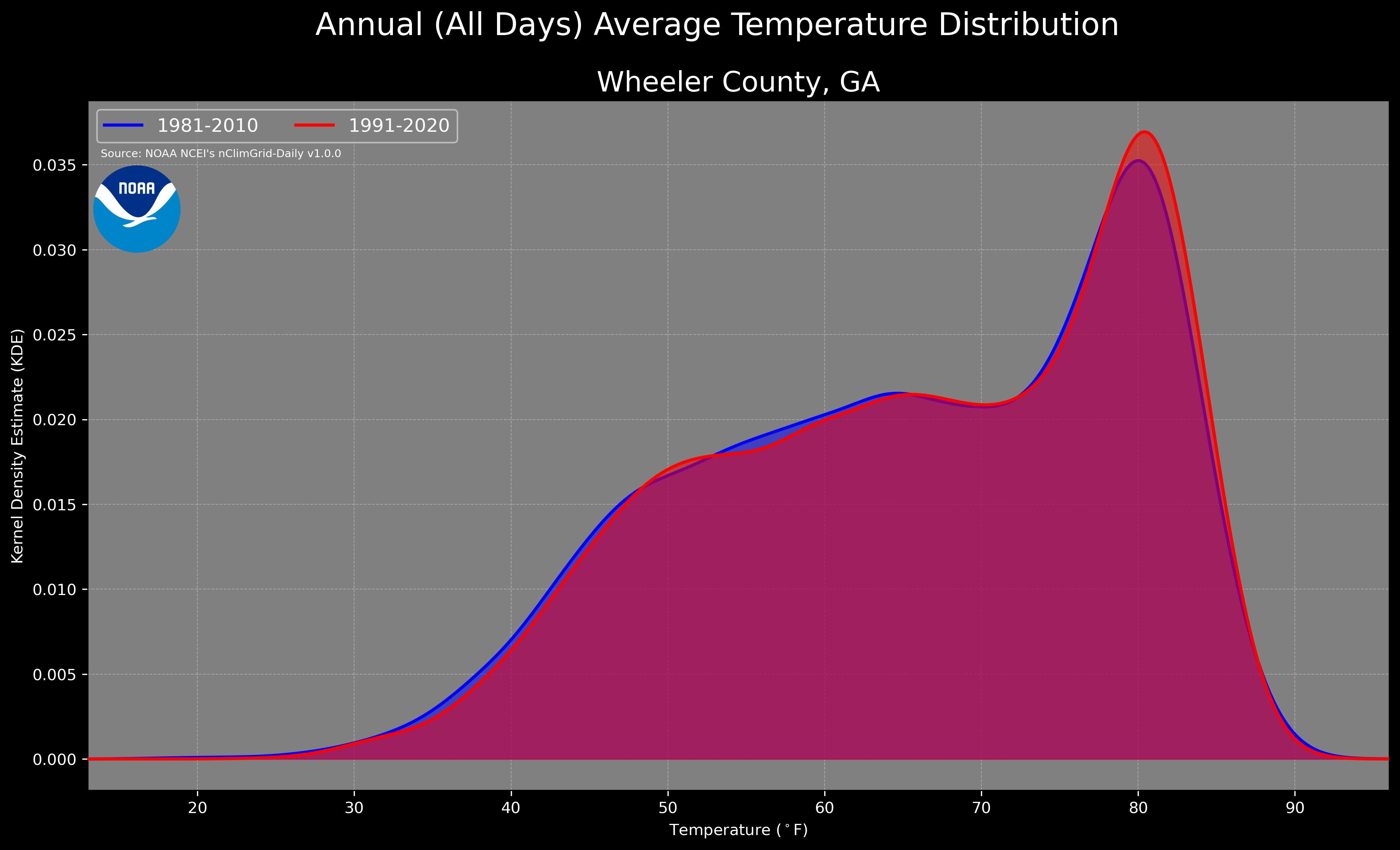 Annual (All Days) Average Temperature Distribution

Wheeler County, GA

1981-2010
1991-2020

Source: NOAA NCEI's nClimGrid-Daily v1.0.0

NOAA

Kernel Density Estimate (KDE)

0.035
0.030
0.025
0.020
0.015
0.010
0.005
0.000

20
30
40
50
60
70
80
90

Temperature ($^\circ$F)